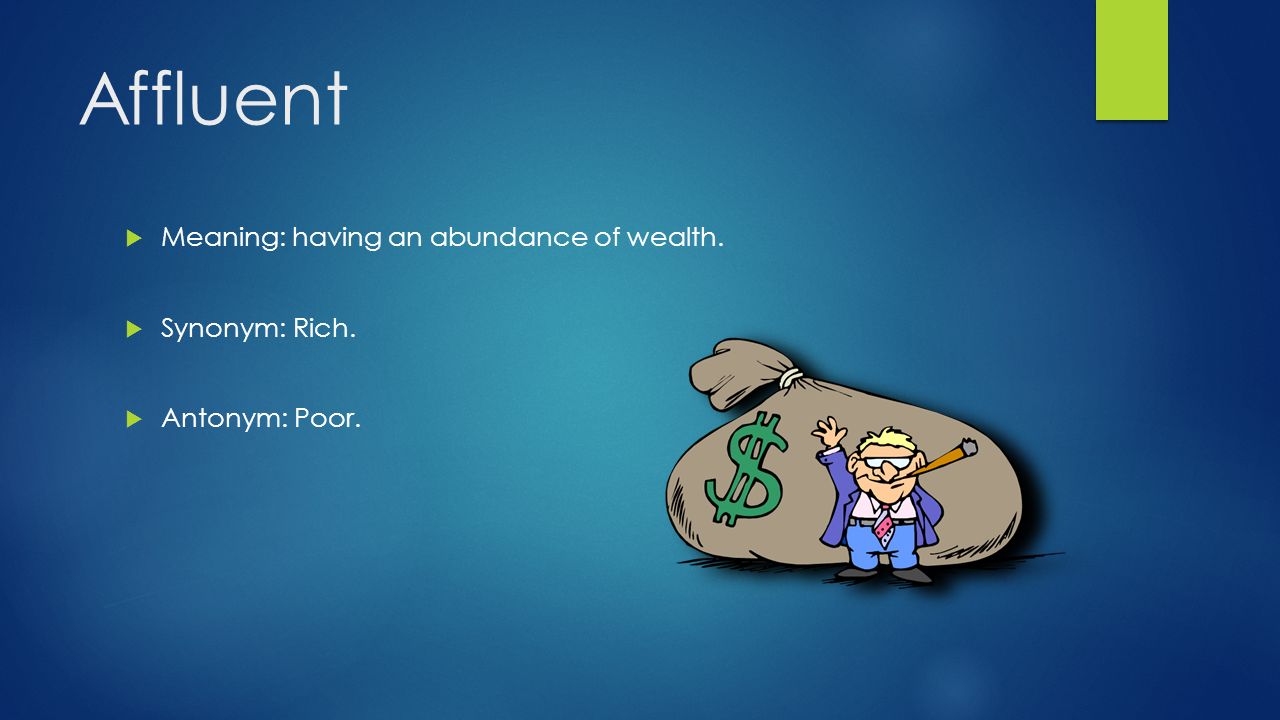 Affluent

Meaning: having an abundance of wealth.

Synonym: Rich.

Antonym: Poor.

$